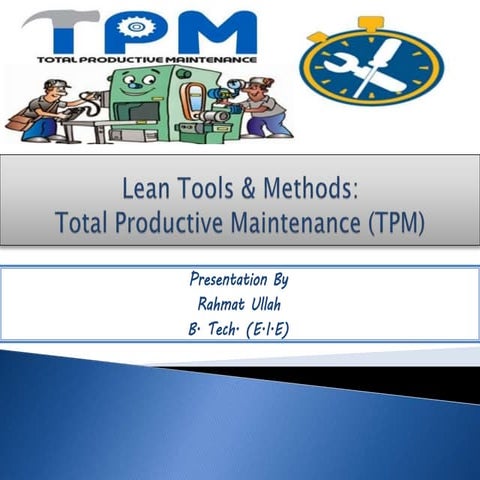 TPM
TOTAL PRODUCTIVE MAINTENANCE

Lean Tools & Methods:
Total Productive Maintenance (TPM)

Presentation By
Rahmat Ullah
B. Tech. (E.I.E)